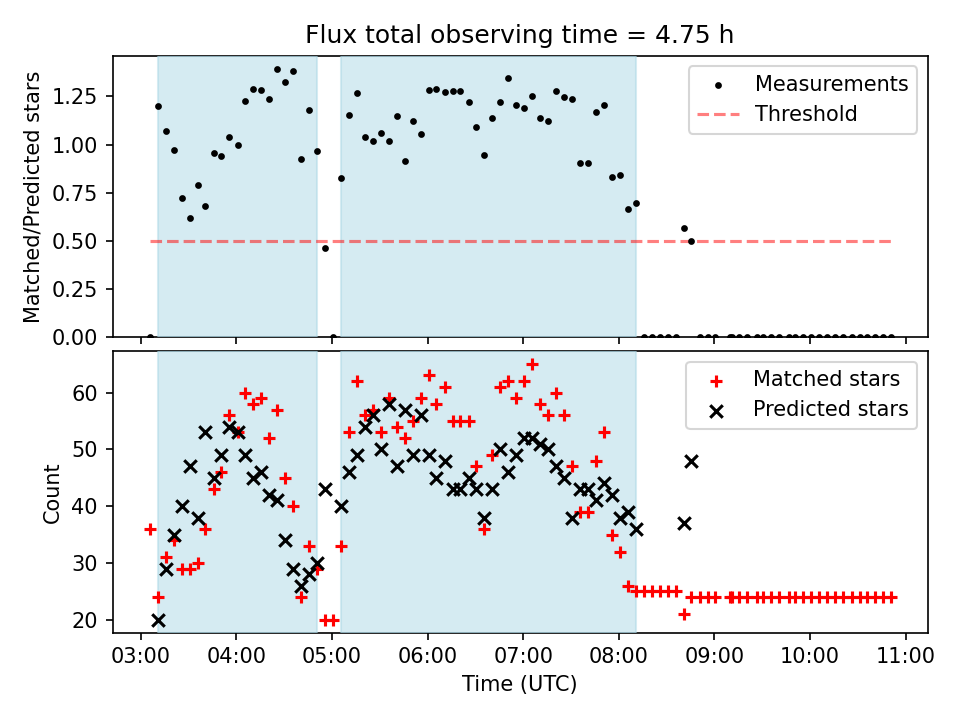 Flux total observing time = 4.75 h

Matched/Predicted stars

1.25
1.00
0.75
0.50
0.25
0.00

Measurements
Threshold

Count

60
50
40
30
20

Matched stars
Predicted stars

03:00 04:00 05:00 06:00 07:00 08:00 09:00 10:00 11:00

Time (UTC)